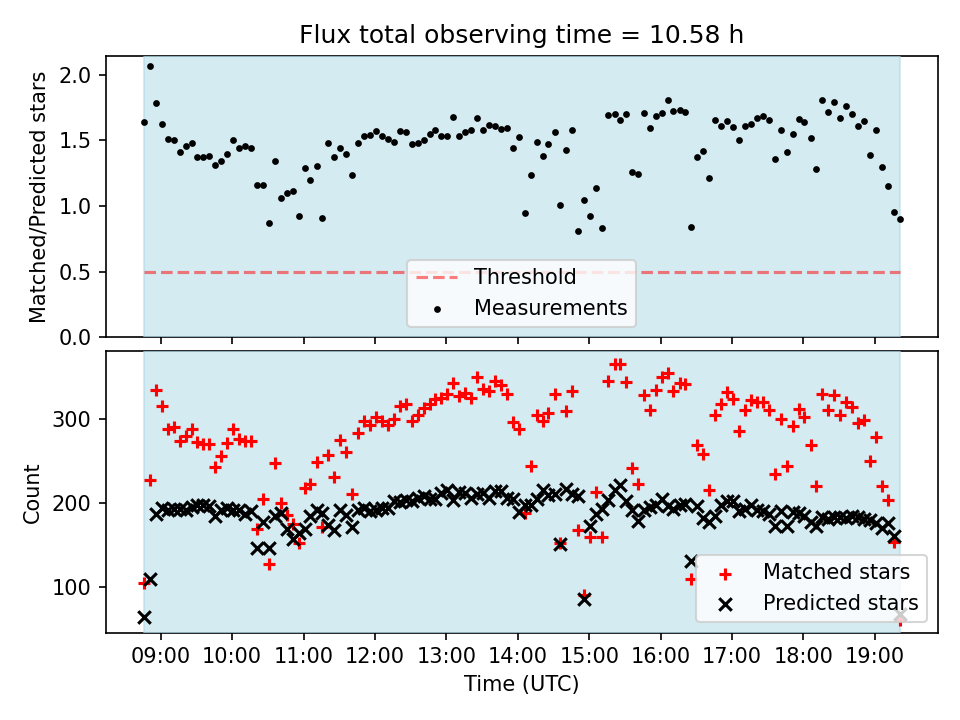 Flux total observing time = 10.58 h

Matched/Predicted stars

2.0
1.5
1.0
0.5
0.0

Threshold
Measurements

Count

300
200
100

Matched stars
Predicted stars

09:00 10:00 11:00 12:00 13:00 14:00 15:00 16:00 17:00 18:00 19:00

Time (UTC)